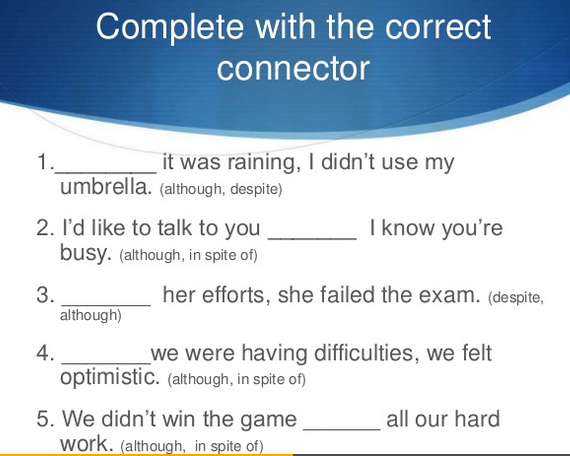 Complete with the correct connector

1.________ it was raining, I didn't use my umbrella. (although, despite)

2. I'd like to talk to you _______ I know you're busy. (although, in spite of)

3. _______ her efforts, she failed the exam. (despite, although)

4. _______we were having difficulties, we felt optimistic. (although, in spite of)

5. We didn't win the game ______ all our hard work. (although, in spite of)